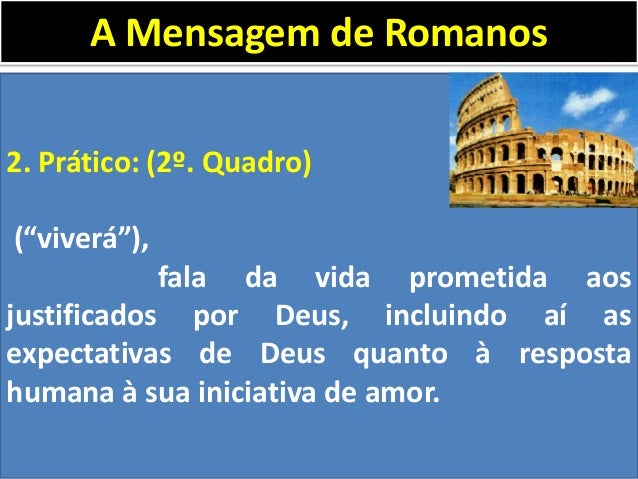 A Mensagem de Romanos

2. Prático: (2º. Quadro)

(“viverá”),
fala da vida prometida aos justificados por Deus, incluindo aí as expectativas de Deus quanto à resposta humana à sua iniciativa de amor.